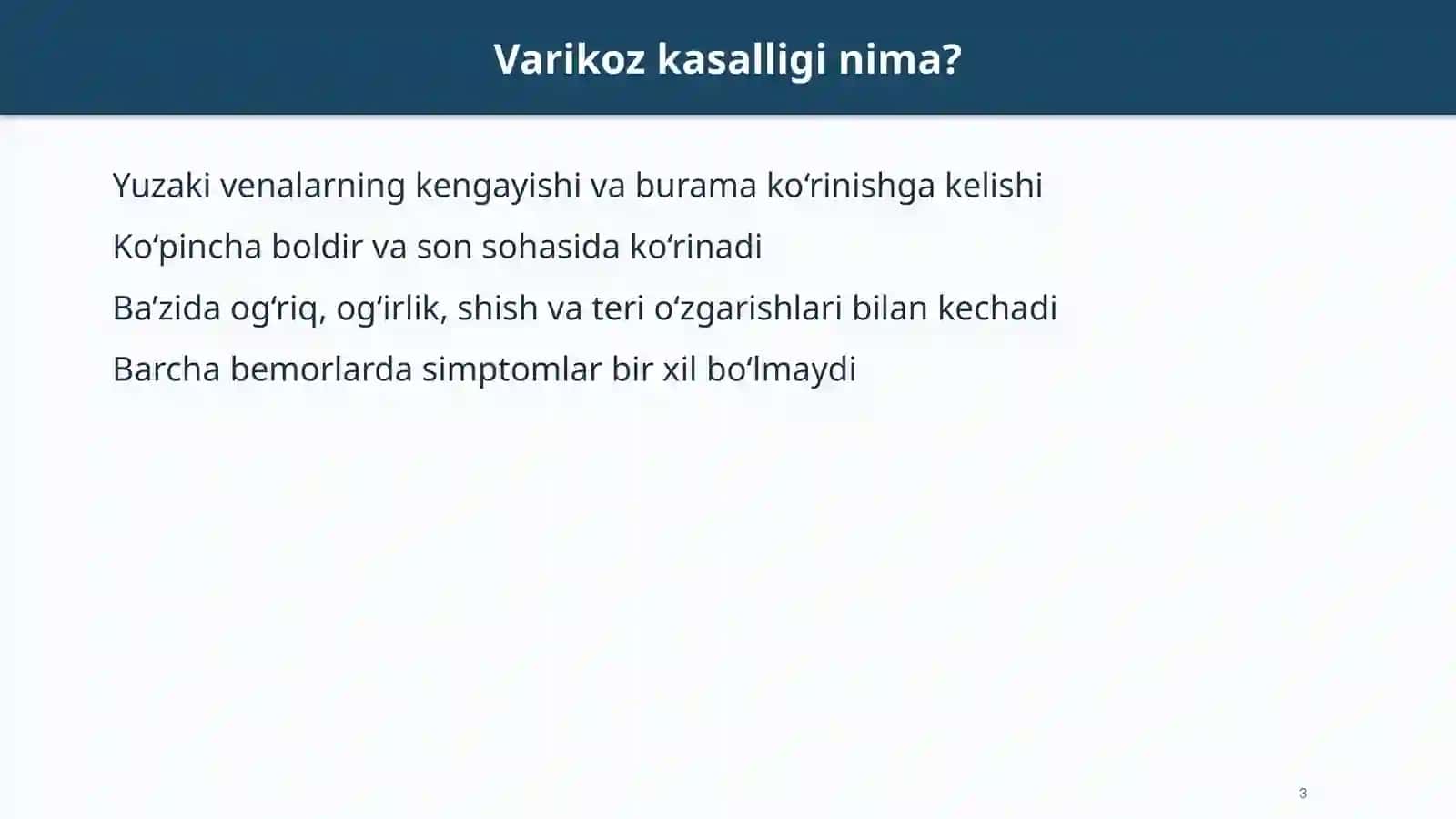 Varikoz kasalligi nima?

Yuzaki venalarning kengayishi va burama ko'rinishga kelishi

Ko'pincha boldir va son sohasida ko'rinadi

Ba'zida og'riq, og'irlik, shish va teri o'zgarishlari bilan kechadi

Barcha bemorlarda simptomlar bir xil bo'lmaydi

3